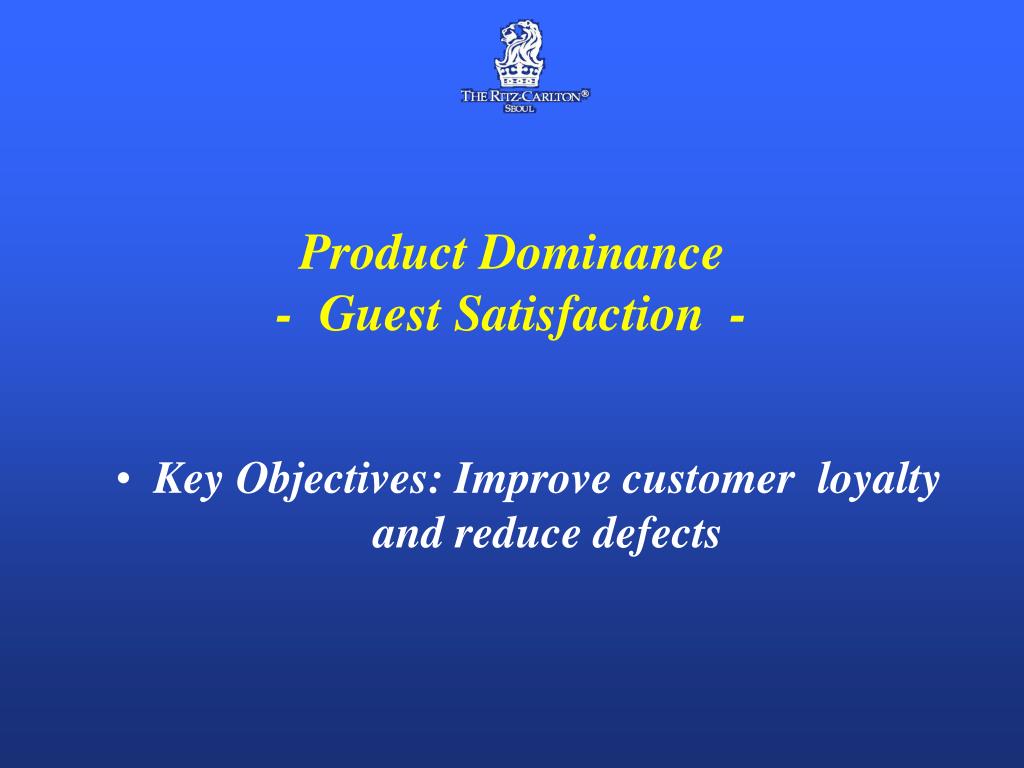 THE RITZ-CARLTON®
SEOUL

Product Dominance
- Guest Satisfaction -

• Key Objectives: Improve customer loyalty and reduce defects